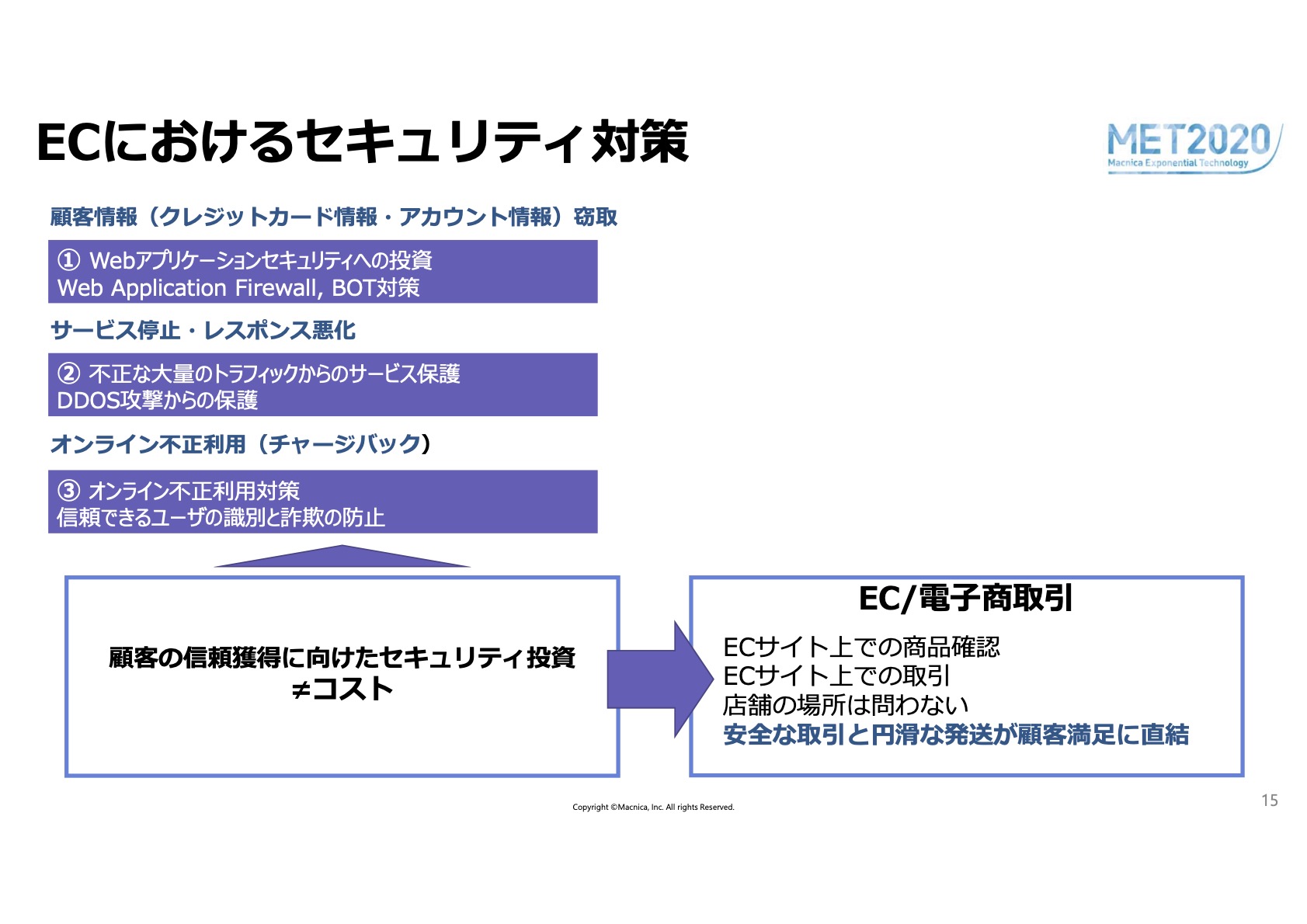 ECにおけるセキュリティ対策

MET2020
Macnica Exponential Technology

顧客情報（クレジットカード情報・アカウント情報）窃取

① Webアプリケーションセキュリティへの投資
Web Application Firewall, BOT対策

サービス停止・レスポンス悪化

② 不正な大量のトラフィックからのサービス保護
DDOS攻撃からの保護

オンライン不正利用（チャージバック）

③ オンライン不正利用対策
信頼できるユーザの識別と詐欺の防止

顧客の信頼獲得に向けたセキュリティ投資
≠コスト

EC/電子商取引

ECサイト上での商品確認
ECサイト上での取引
店舗の場所は問わない
安全な取引と円滑な発送が顧客満足に直結

Copyright ©Macnica, Inc. All rights Reserved.

15